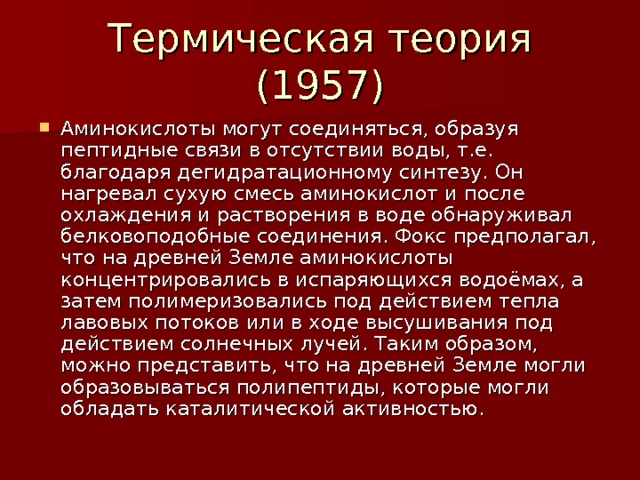 Термическая теория (1957)

Аминокислоты могут соединяться, образуя пептидные связи в отсутствии воды, т.е. благодаря дегидратационному синтезу. Он нагревал сухую смесь аминокислот и после охлаждения и растворения в воде обнаруживал белковоподобные соединения. Фокс предполагал, что на древней Земле аминокислоты концентрировались в испаряющихся водоёмах, а затем полимеризовались под действием тепла лавовых потоков или в ходе высушивания под действием солнечных лучей. Таким образом, можно представить, что на древней Земле могли образовываться полипептиды, которые могли обладать каталитической активностью.